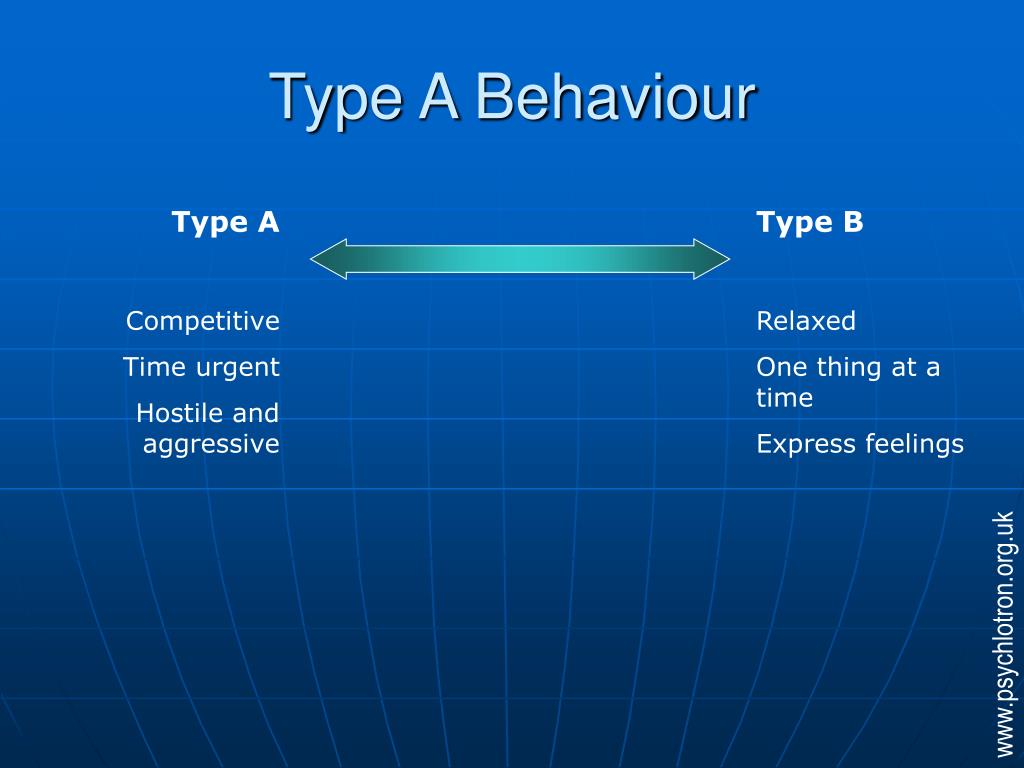 Type A Behaviour

Type A

Competitive

Time urgent

Hostile and aggressive

Type B

Relaxed

One thing at a time

Express feelings

www.psychlotron.org.uk